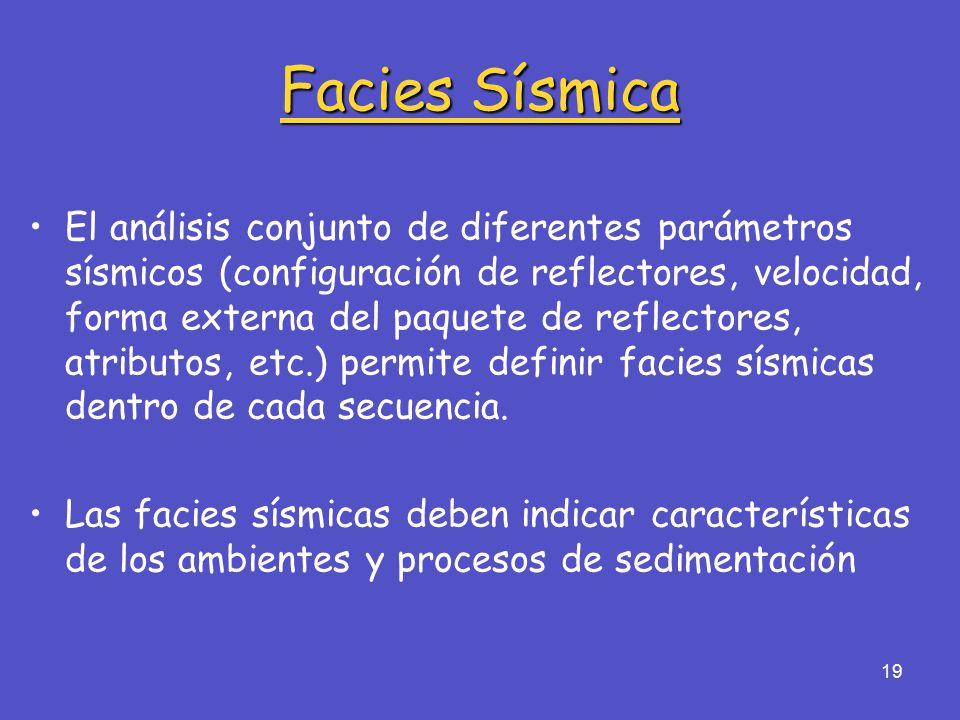 Facies Sísmica

• El análisis conjunto de diferentes parámetros sísmicos (configuración de reflectores, velocidad, forma externa del paquete de reflectores, atributos, etc.) permite definir facies sísmicas dentro de cada secuencia.

• Las facies sísmicas deben indicar características de los ambientes y procesos de sedimentación

19